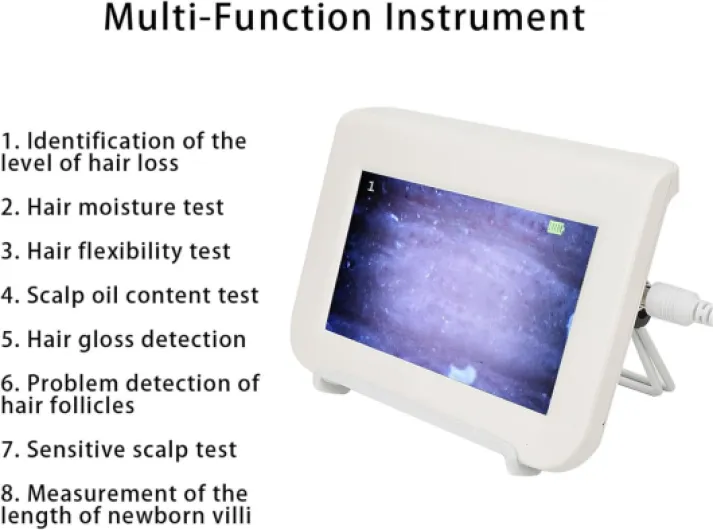 Multi-Function Instrument

1. Identification of the level of hair loss

2. Hair moisture test

3. Hair flexibility test

4. Scalp oil content test

5. Hair gloss detection

6. Problem detection of hair follicles

7. Sensitive scalp test

8. Measurement of the length of newborn villi

1